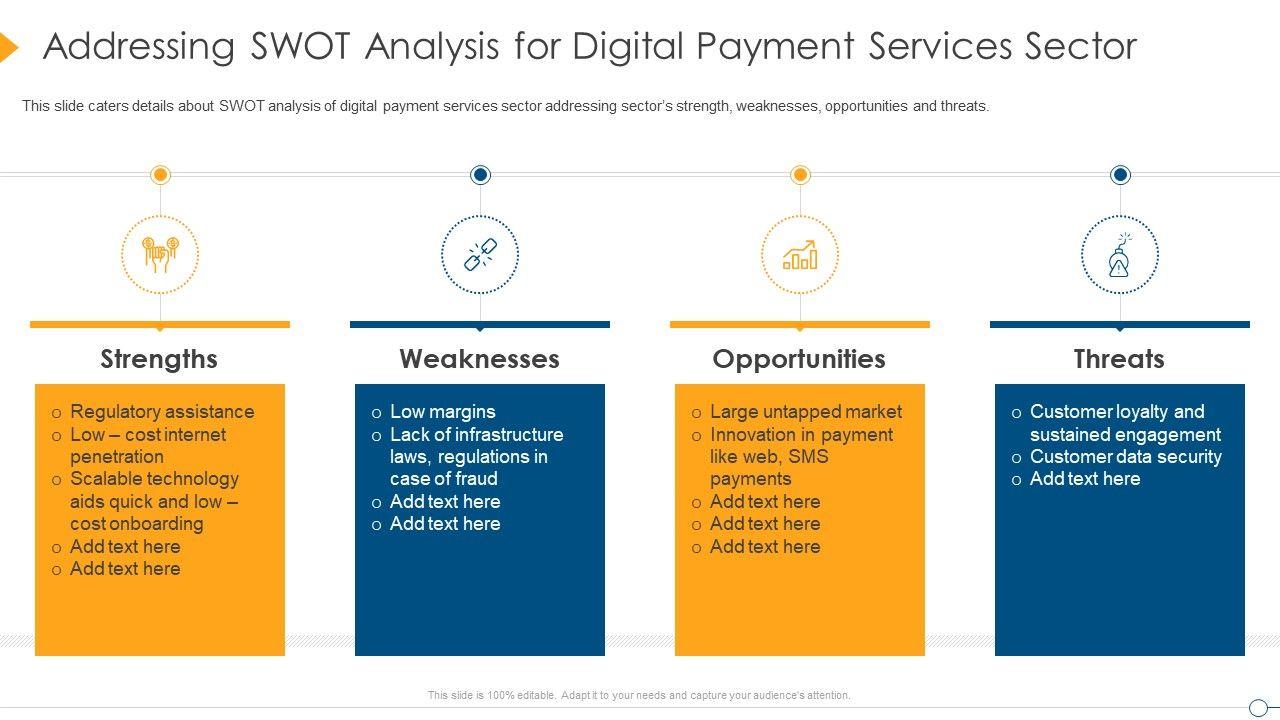 Addressing SWOT Analysis for Digital Payment Services Sector

This slide caters details about SWOT analysis of digital payment services sector addressing sector's strength, weaknesses, opportunities and threats.

Strengths

o Regulatory assistance
o Low – cost internet penetration
o Scalable technology aids quick and low – cost onboarding
o Add text here
o Add text here

Weaknesses

o Low margins
o Lack of infrastructure laws, regulations in case of fraud
o Add text here
o Add text here

Opportunities

o Large untapped market
o Innovation in payment like web, SMS payments
o Add text here
o Add text here
o Add text here

Threats

o Customer loyalty and sustained engagement
o Customer data security
o Add text here

This slide is 100% editable. Adapt it to your needs and capture your audience's attention.